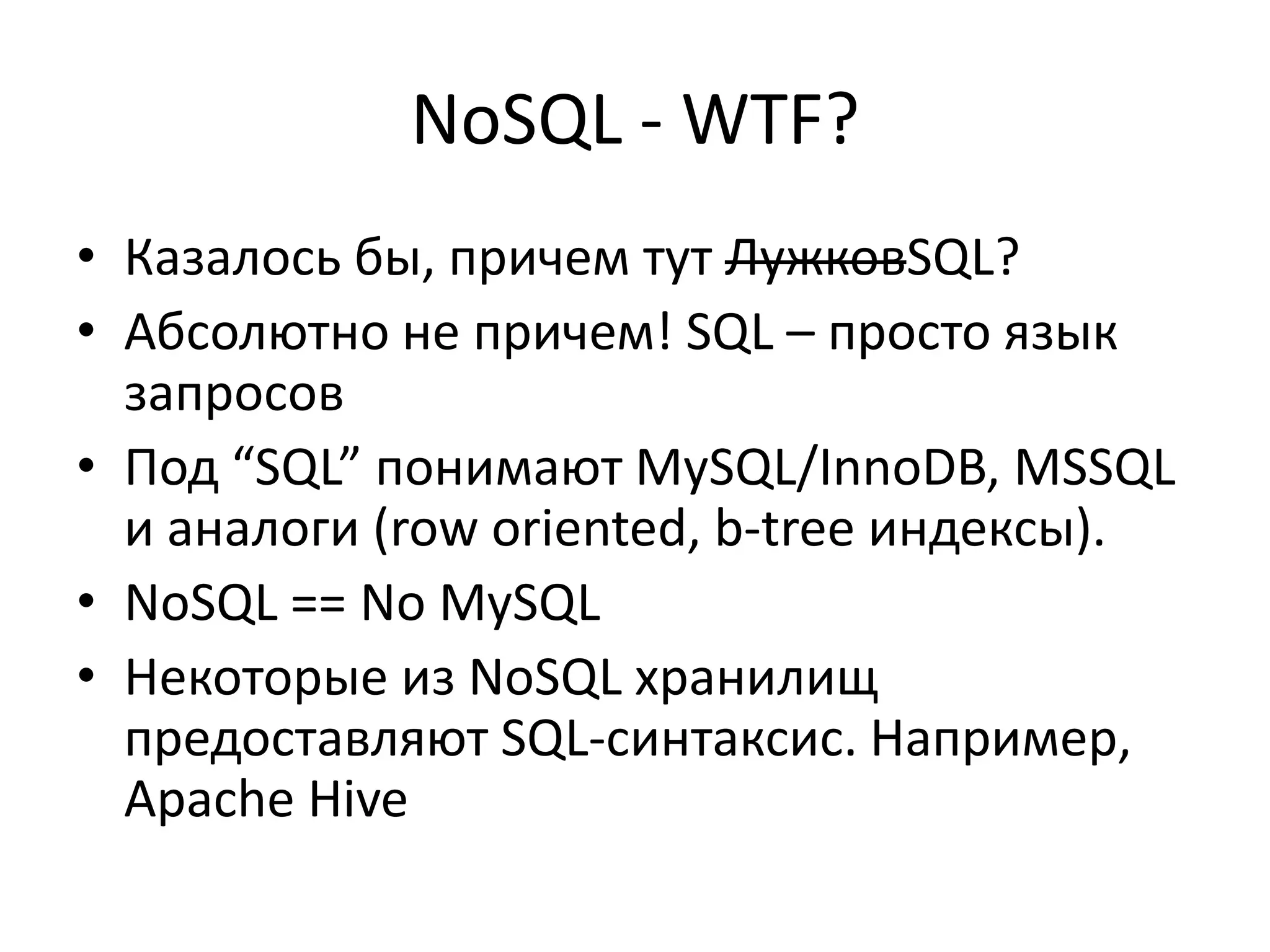 NoSQL - WTF?

• Казалось бы, причем тут ~~Лужков~~SQL?
• Абсолютно не причем! SQL – просто язык запросов
• Под “SQL” понимают MySQL/InnoDB, MSSQL и аналоги (row oriented, b-tree индексы).
• NoSQL == No MySQL
• Некоторые из NoSQL хранилищ предоставляют SQL-синтаксис. Например, Apache Hive